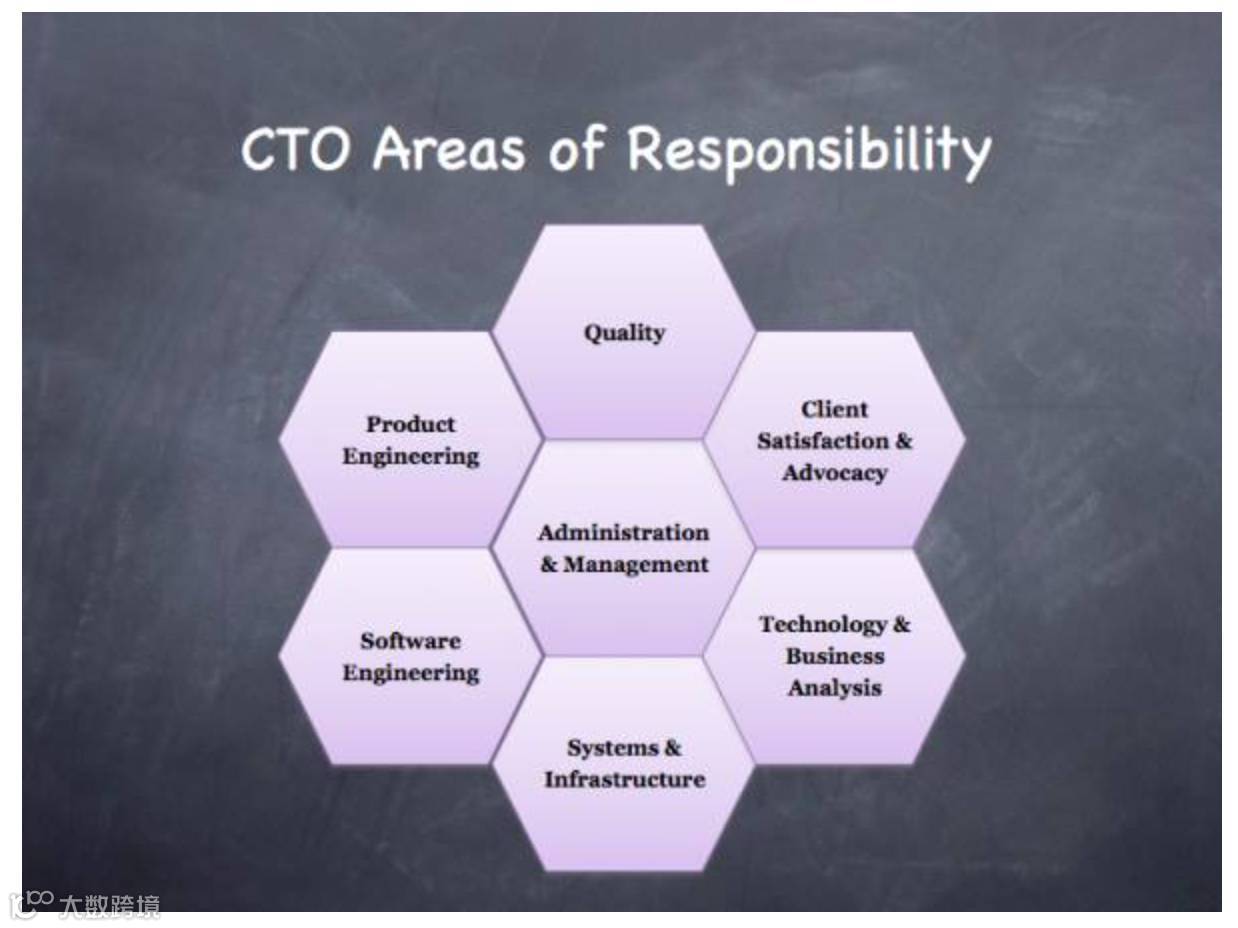 CTO Areas of Responsibility

Quality

Product Engineering

Client Satisfaction & Advocacy

Administration & Management

Software Engineering

Technology & Business Analysis

Systems & Infrastructure

大数跨境